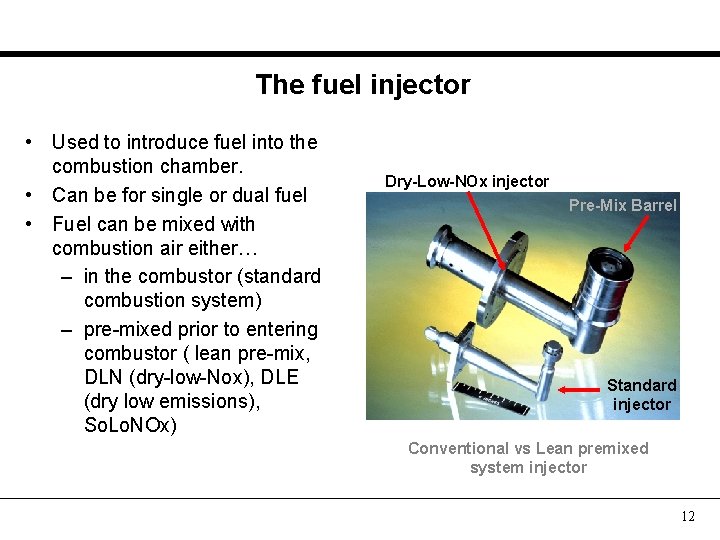 The fuel injector

• Used to introduce fuel into the combustion chamber.
• Can be for single or dual fuel
• Fuel can be mixed with combustion air either…
– in the combustor (standard combustion system)
– pre-mixed prior to entering combustor ( lean pre-mix, DLN (dry-low-Nox), DLE (dry low emissions), SoLoNOx)

Dry-Low-NOx injector

Pre-Mix Barrel

Standard injector

Conventional vs Lean premixed system injector

12